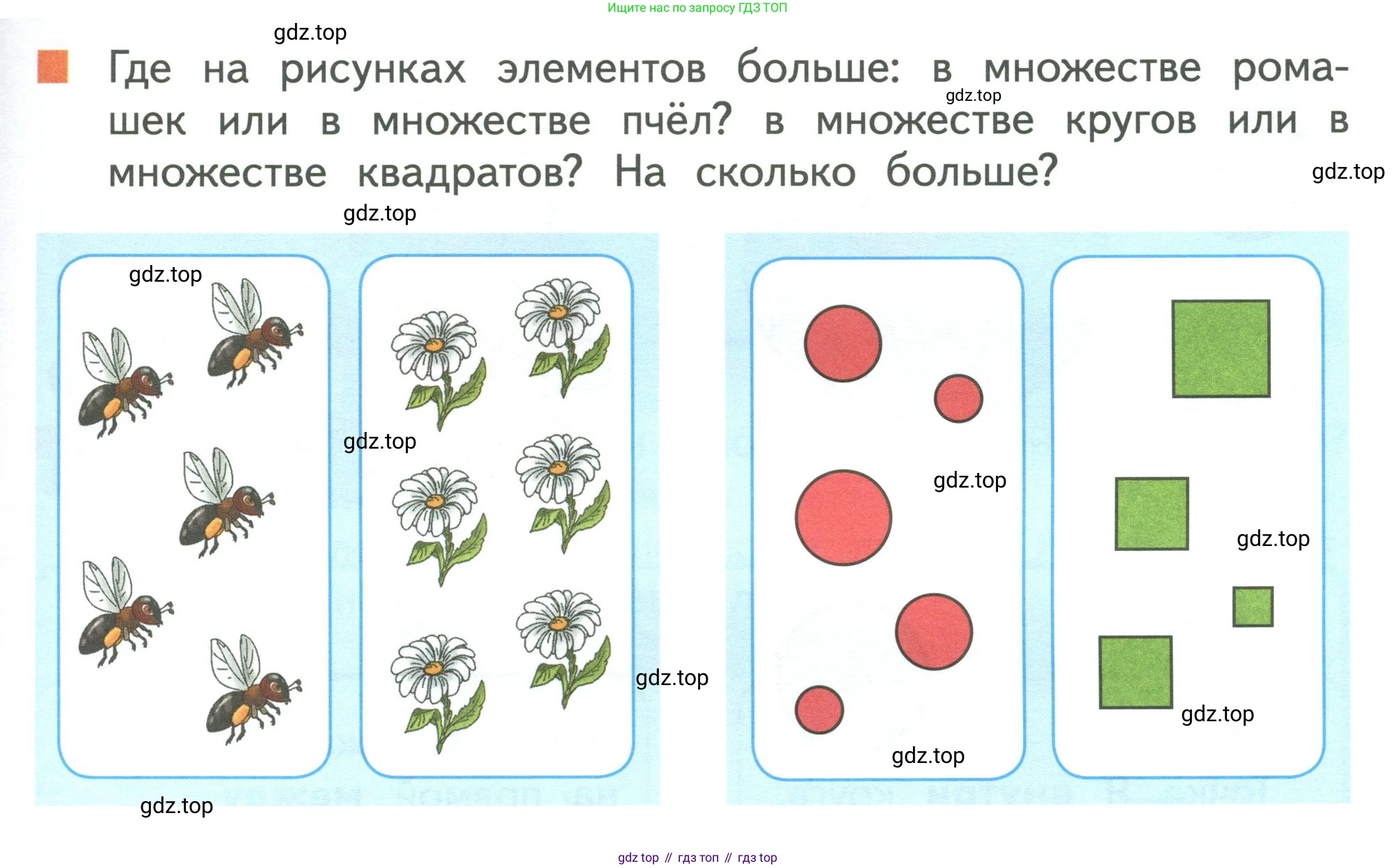 Ищите нас по запросу ГДЗ ТОП

gdz.top

Где на рисунках элементов больше: в множестве ромашек или в множестве пчёл? в множестве кругов или в множестве квадратов? На сколько больше?

gdz.top

gdz.top

gdz.top

gdz.top

gdz.top

gdz.top

gdz.top

gdz.top

gdz.top

gdz.top

gdz.top

gdz top // гдз топ // гдз top